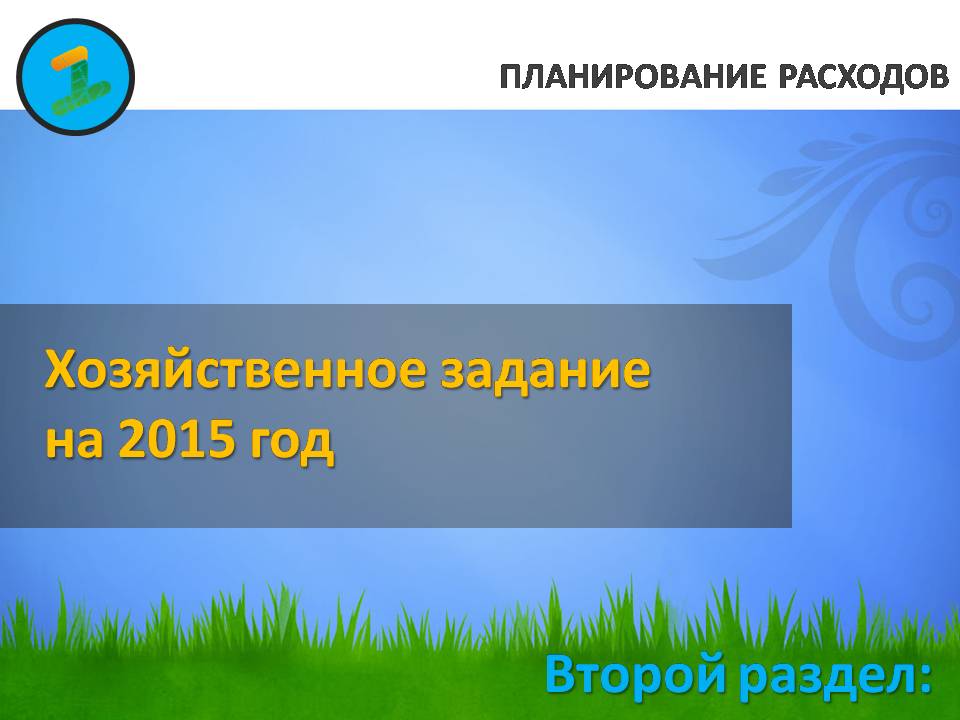 ПЛАНИРОВАНИЕ РАСХОДОВ

Хозяйственное задание на 2015 год

Второй раздел: